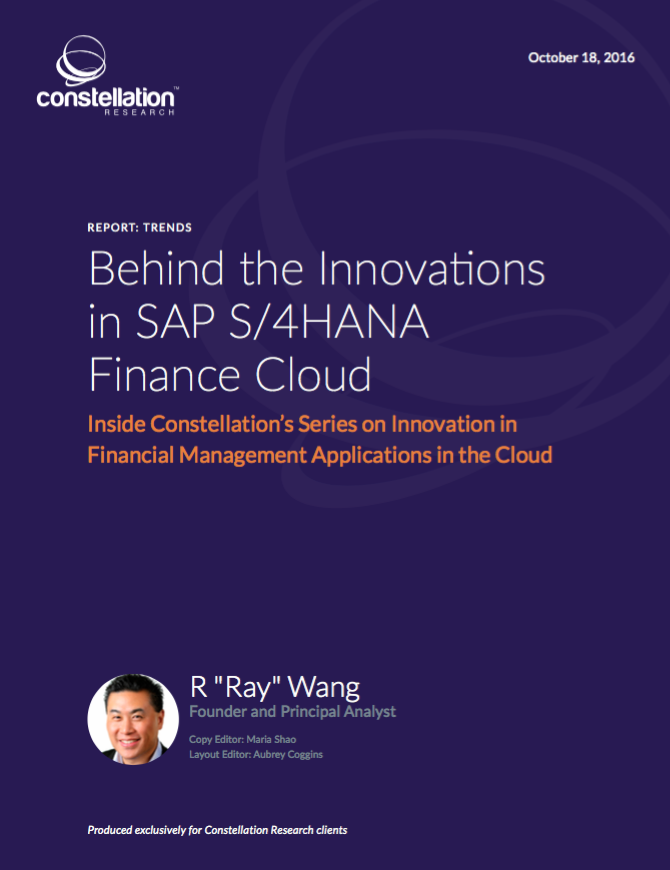 constellation™
RESEARCH

October 18, 2016

REPORT: TRENDS

Behind the Innovations in SAP S/4HANA Finance Cloud

Inside Constellation's Series on Innovation in Financial Management Applications in the Cloud

R "Ray" Wang
Founder and Principal Analyst

Copy Editor: Maria Shao
Layout Editor: Aubrey Coggins

Produced exclusively for Constellation Research clients